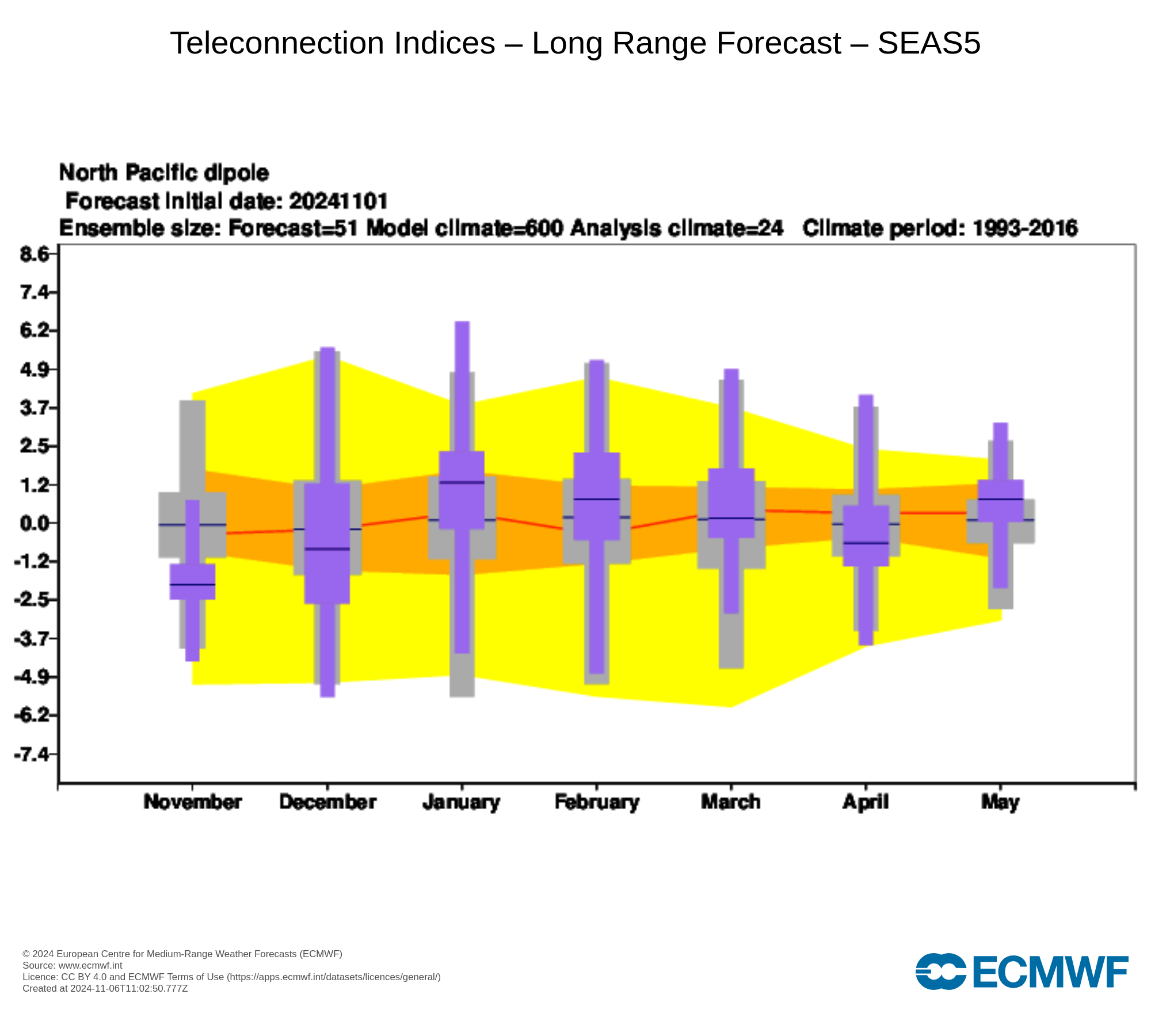 Teleconnection Indices – Long Range Forecast – SEAS5

North Pacific dipole
Forecast initial date: 20241101
Ensemble size: Forecast=51 Model climate=600 Analysis climate=24 Climate period: 1993-2016

8.6
7.4
6.2
4.9
3.7
2.5
1.2
0.0
-1.2
-2.5
-3.7
-4.9
-6.2
-7.4

November December January February March April May

© 2024 European Centre for Medium-Range Weather Forecasts (ECMWF)
Source: www.ecmwf.int
Licence: CC BY 4.0 and ECMWF Terms of Use (https://apps.ecmwf.int/datasets/licences/general/)
Created at 2024-11-06T11:02:50.777Z

ECMWF